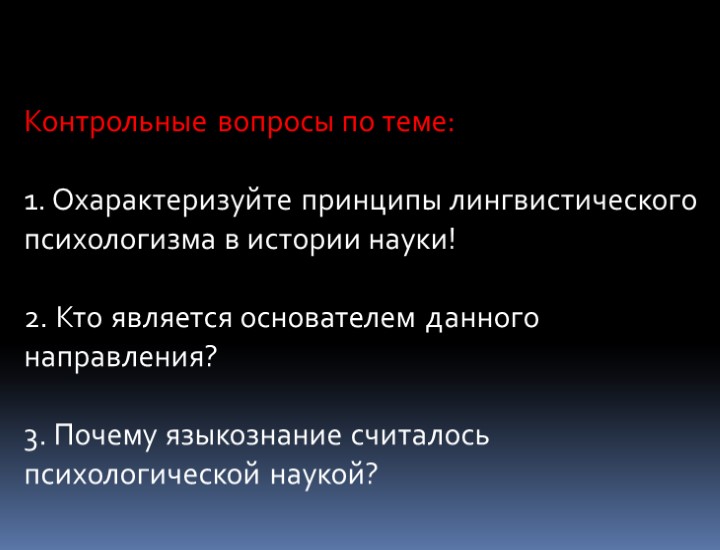 Контрольные вопросы по теме:

1. Охарактеризуйте принципы лингвистического психологизма в истории науки!

2. Кто является основателем данного направления?

3. Почему языкознание считалось психологической наукой?